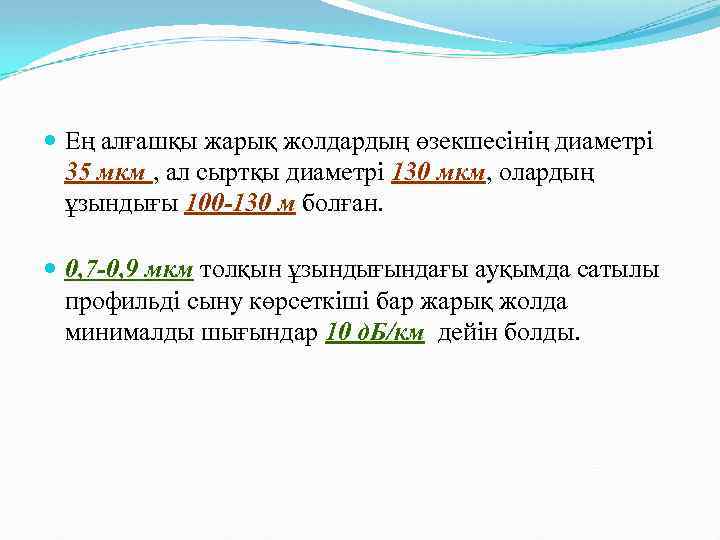 Ең алғашқы жарық жолдардың өзекшесінің диаметрі 35 мкм , ал сыртқы диаметрі 130 мкм, олардың ұзындығы 100-130 м болған.

0,7-0,9 мкм толқын ұзындығындағы ауқымда сатылы профильді сыну көрсеткіші бар жарық жолда минималды шығындар 10 дБ/км дейін болды.